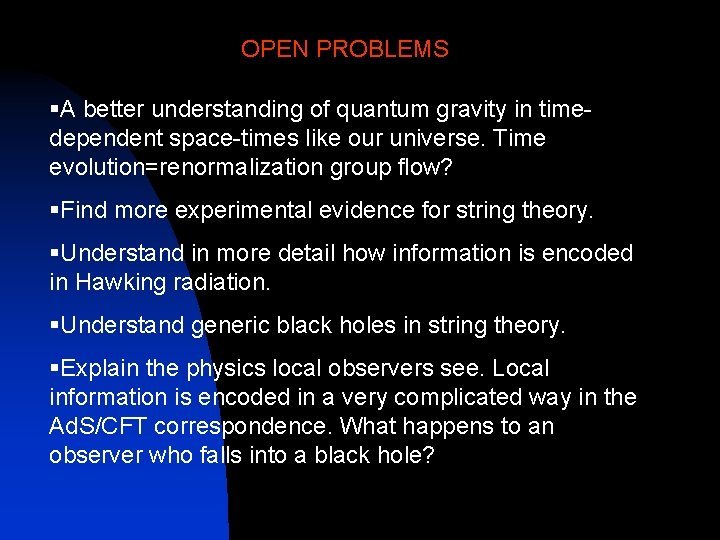 OPEN PROBLEMS

▪A better understanding of quantum gravity in time-dependent space-times like our universe. Time evolution=renormalization group flow?

▪Find more experimental evidence for string theory.

▪Understand in more detail how information is encoded in Hawking radiation.

▪Understand generic black holes in string theory.

▪Explain the physics local observers see. Local information is encoded in a very complicated way in the AdS/CFT correspondence. What happens to an observer who falls into a black hole?